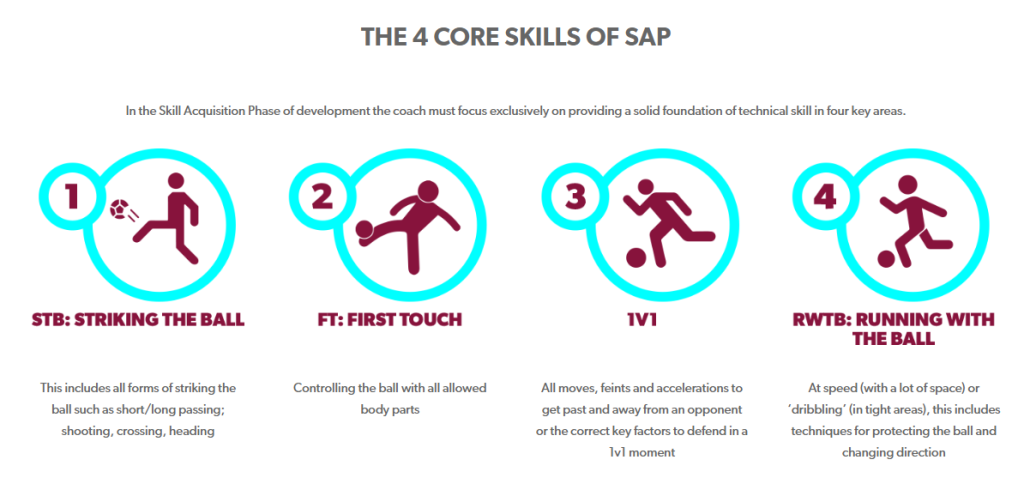 THE 4 CORE SKILLS OF SAP

In the Skill Acquisition Phase of development the coach must focus exclusively on providing a solid foundation of technical skill in four key areas.

1

STB: STRIKING THE BALL

This includes all forms of striking the ball such as short/long passing; shooting, crossing, heading

2

FT: FIRST TOUCH

Controlling the ball with all allowed body parts

3

1V1

All moves, feints and accelerations to get past and away from an opponent or the correct key factors to defend in a 1v1 moment

4

RWTB: RUNNING WITH THE BALL

At speed (with a lot of space) or 'dribbling' (in tight areas), this includes techniques for protecting the ball and changing direction